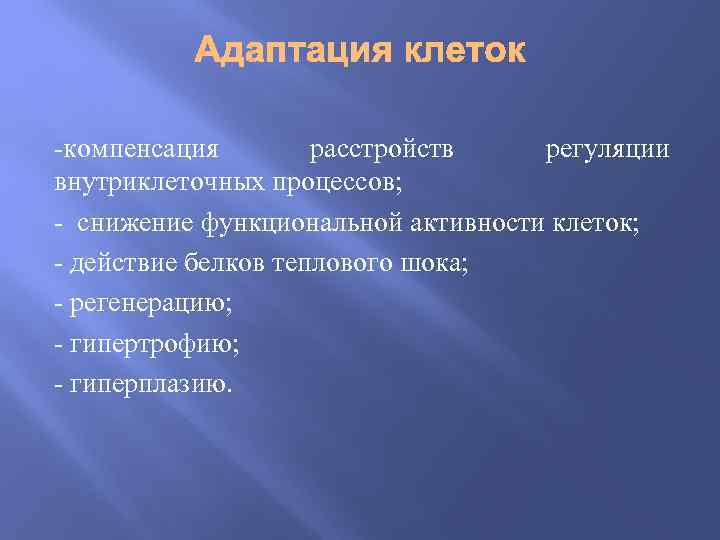 Адаптация клеток

-компенсация расстройств регуляции внутриклеточных процессов;

- снижение функциональной активности клеток;

- действие белков теплового шока;

- регенерацию;

- гипертрофию;

- гиперплазию.